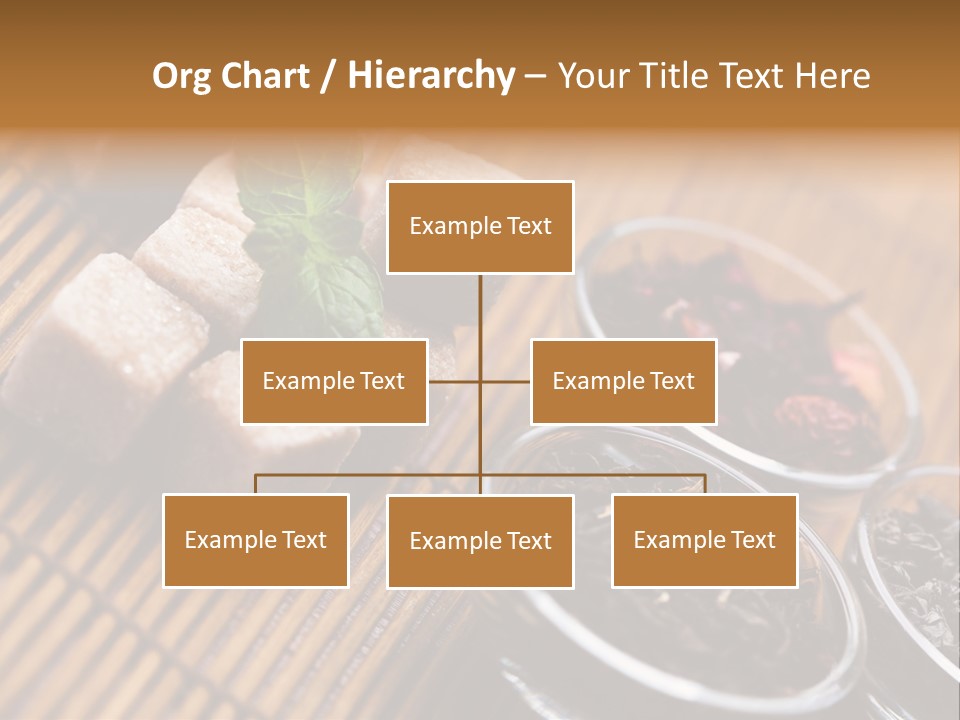 Org Chart / Hierarchy – Your Title Text Here

Example Text

Example Text

Example Text

Example Text

Example Text

Example Text